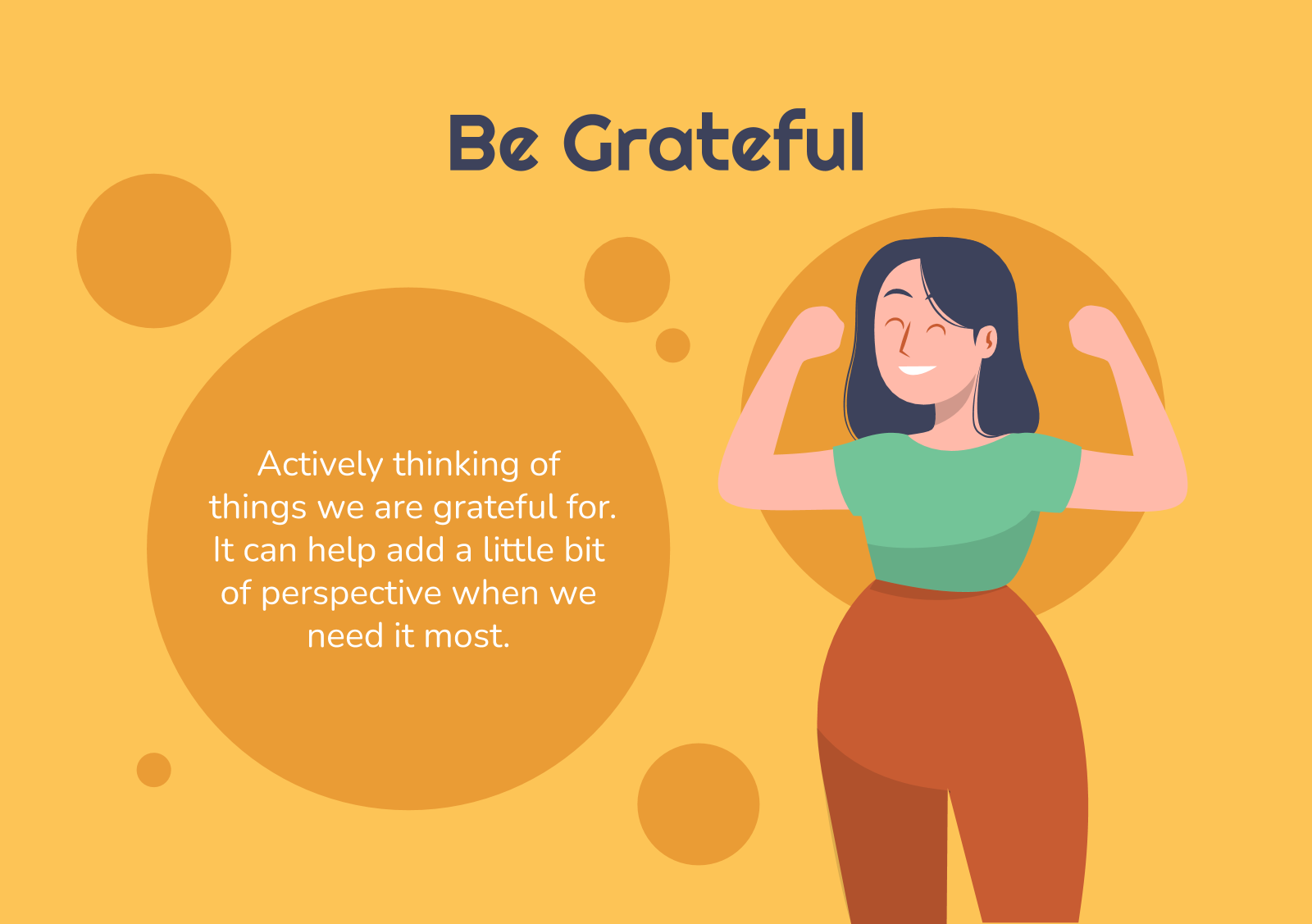 Be Grateful

Actively thinking of things we are grateful for. It can help add a little bit of perspective when we need it most.